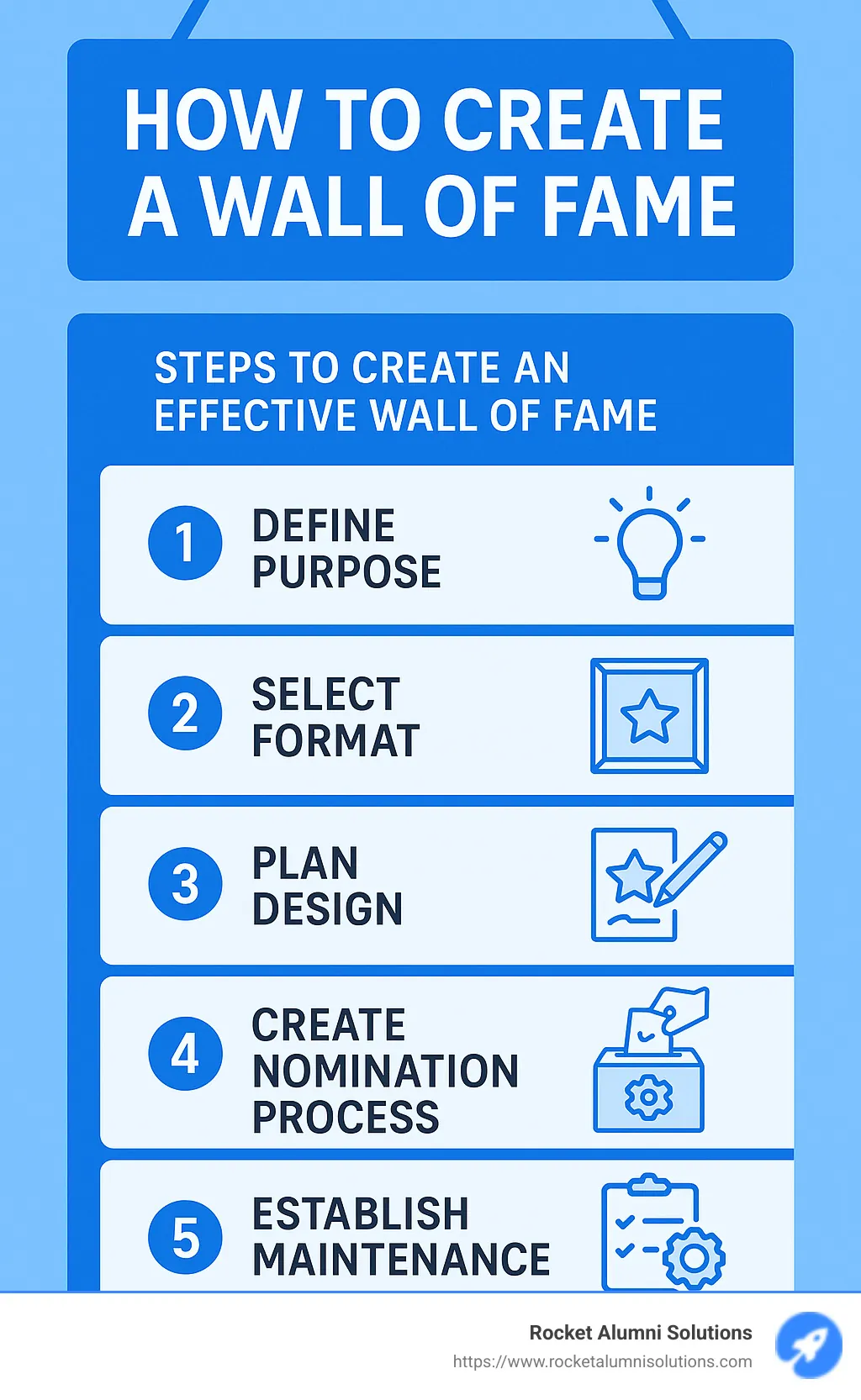 HOW TO CREATE A WALL OF FAME

STEPS TO CREATE AN EFFECTIVE WALL OF FAME

1 DEFINE PURPOSE

2 SELECT FORMAT

3 PLAN DESIGN

4 CREATE NOMINATION PROCESS

5 ESTABLISH MAINTENANCE

Rocket Alumni Solutions
https://www.rocketalumnisolutions.com